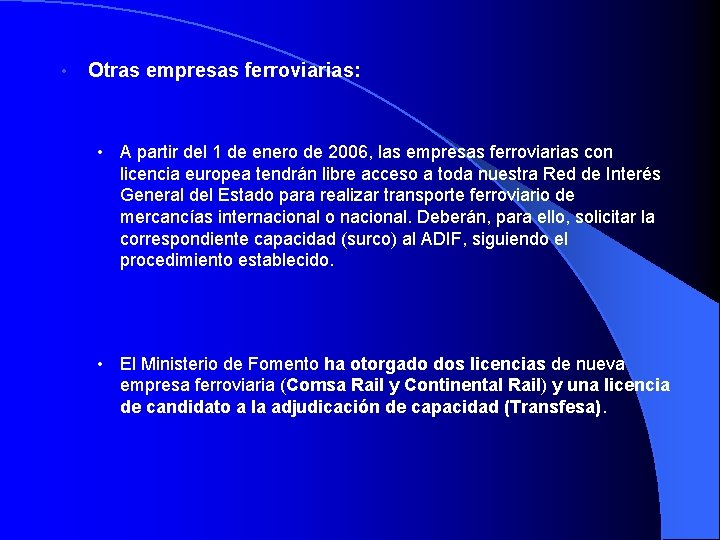 • Otras empresas ferroviarias:

• A partir del 1 de enero de 2006, las empresas ferroviarias con licencia europea tendrán libre acceso a toda nuestra Red de Interés General del Estado para realizar transporte ferroviario de mercancías internacional o nacional. Deberán, para ello, solicitar la correspondiente capacidad (surco) al ADIF, siguiendo el procedimiento establecido.

• El Ministerio de Fomento ha otorgado dos licencias de nueva empresa ferroviaria (Comsa Rail y Continental Rail) y una licencia de candidato a la adjudicación de capacidad (Transfesa).